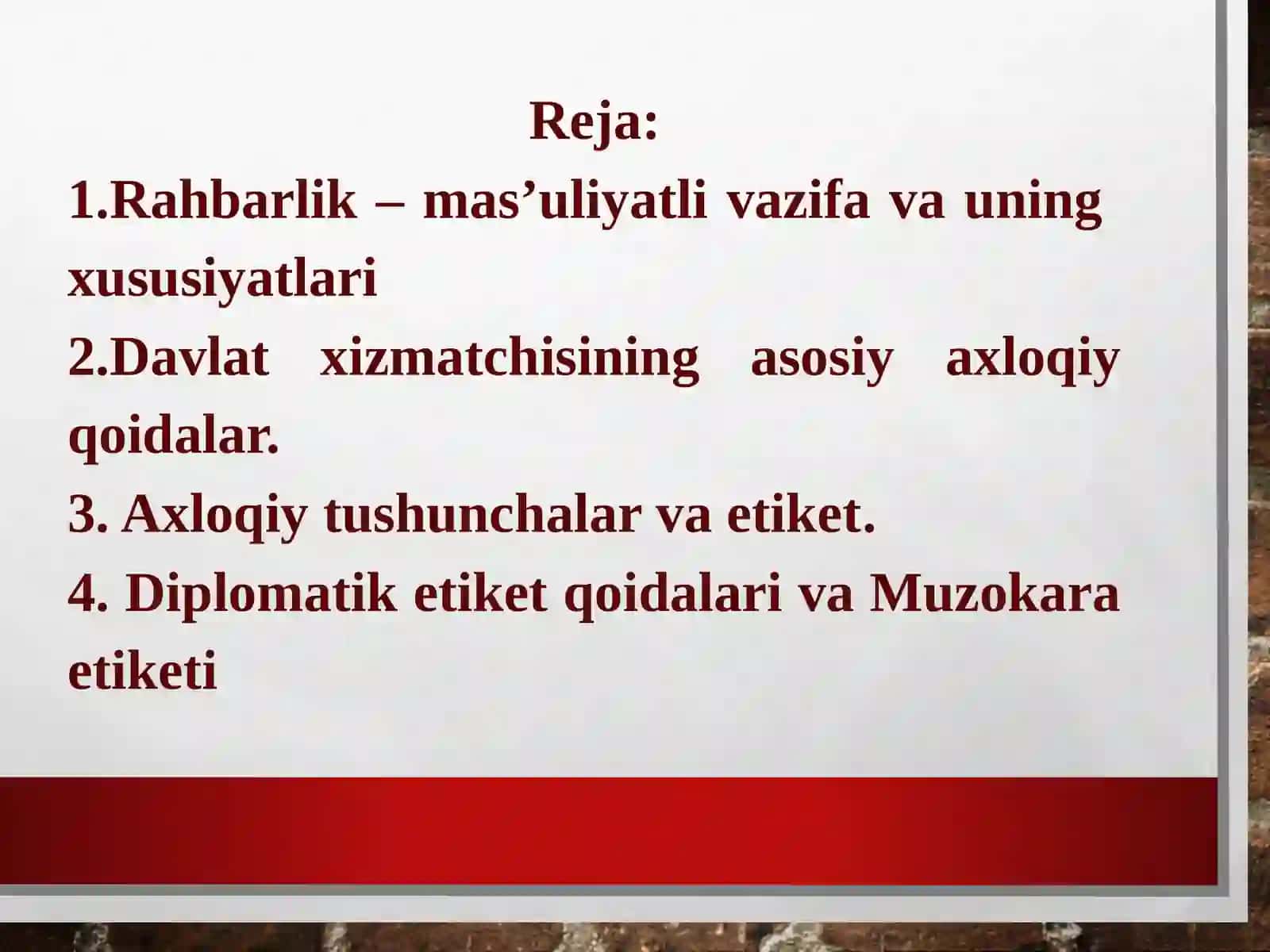 Reja:

1.Rahbarlik – mas’uliyatli vazifa va uning xususiyatlari

2.Davlat xizmatchisining asosiy axloqiy qoidalar.

3. Axloqiy tushunchalar va etiket.

4. Diplomatik etiket qoidalari va Muzokara etiketi